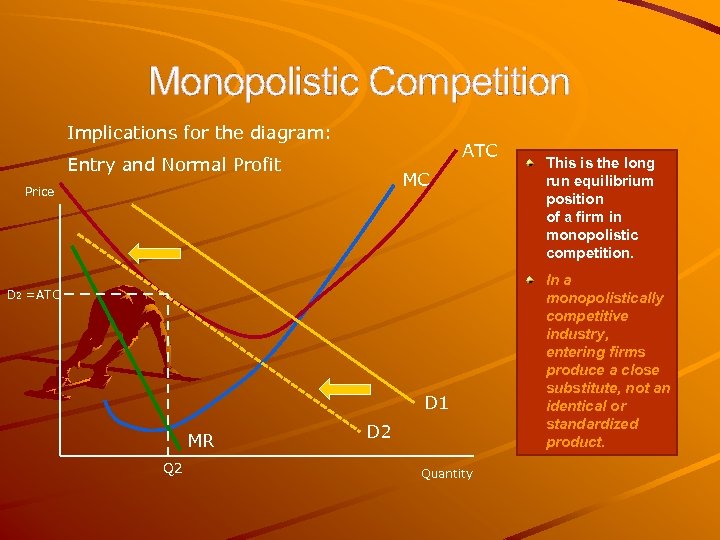 Monopolistic Competition

Implications for the diagram:

Entry and Normal Profit

Price

ATC

MC

D2 =ATC

D1

D2

MR

Q2

Quantity

This is the long run equilibrium position of a firm in monopolistic competition.

In a monopolistically competitive industry, entering firms produce a close substitute, not an identical or standardized product.